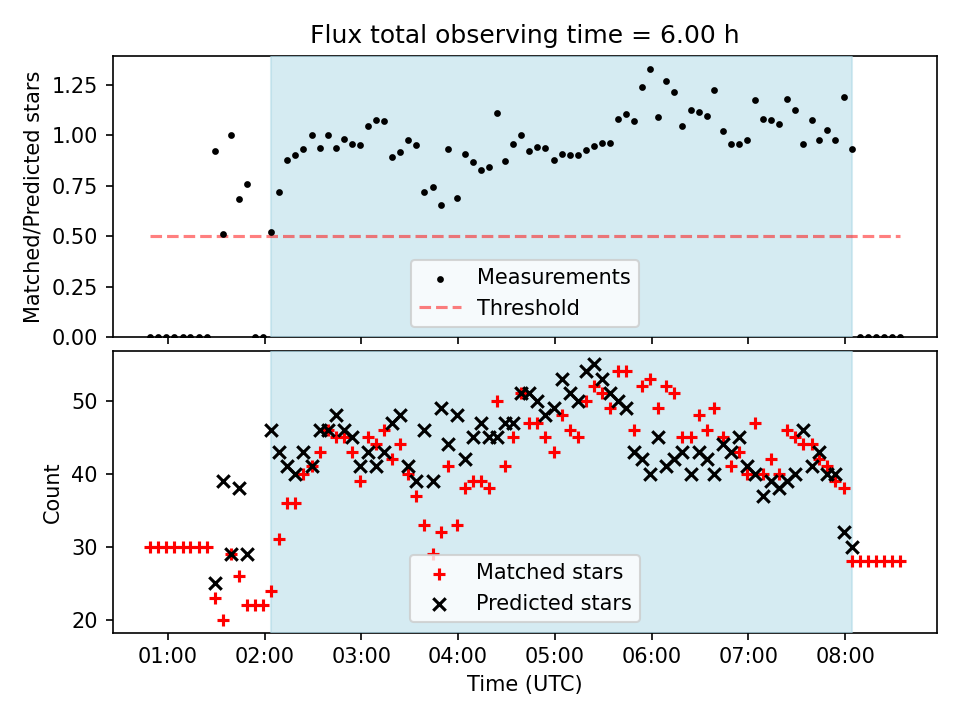 Flux total observing time = 6.00 h

Matched/Predicted stars

1.25
1.00
0.75
0.50
0.25
0.00

Measurements
Threshold

Count

50
40
30
20

Matched stars
Predicted stars

01:00 02:00 03:00 04:00 05:00 06:00 07:00 08:00

Time (UTC)